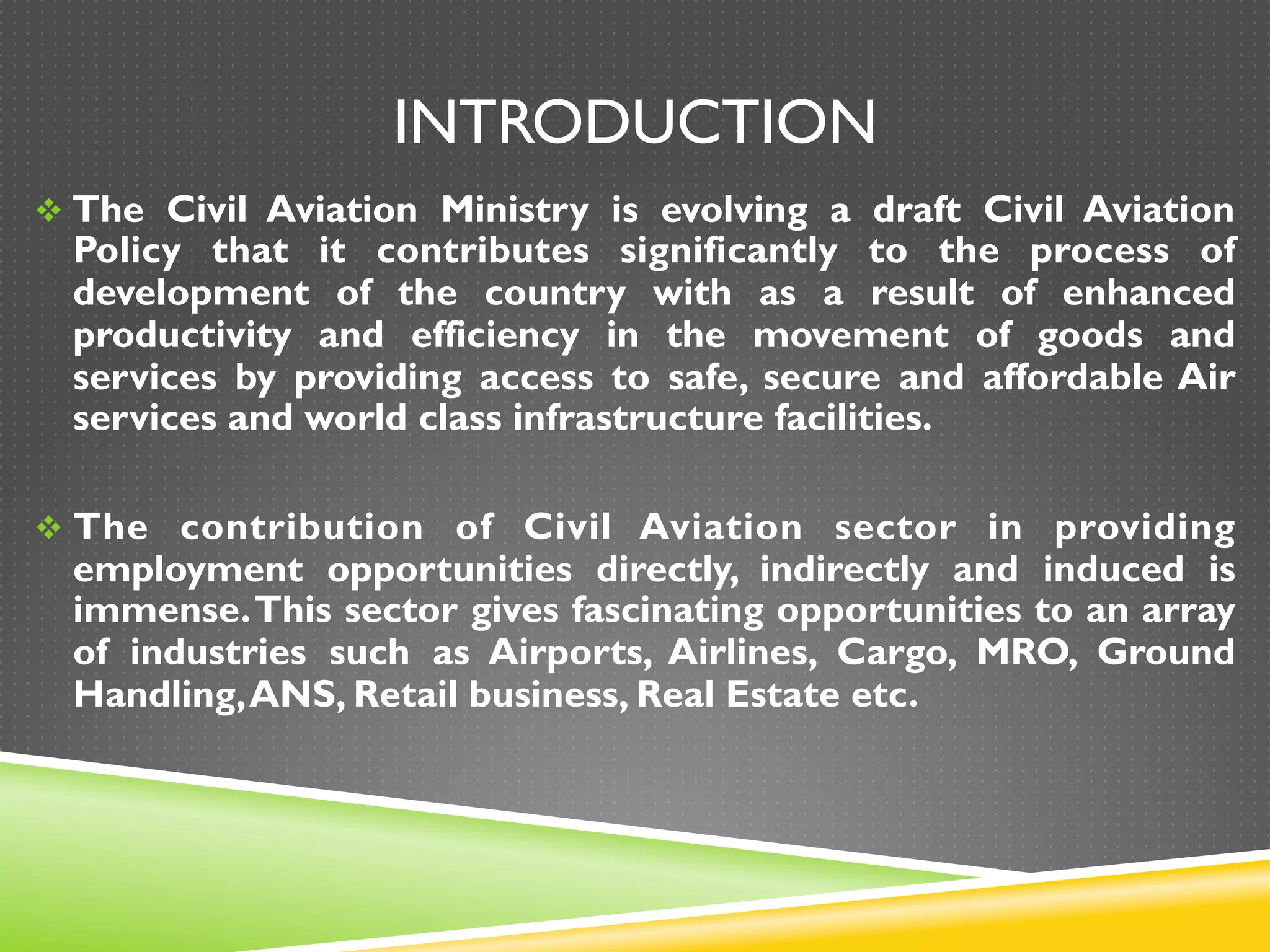 INTRODUCTION

❖ The Civil Aviation Ministry is evolving a draft Civil Aviation Policy that it contributes significantly to the process of development of the country with as a result of enhanced productivity and efficiency in the movement of goods and services by providing access to safe, secure and affordable Air services and world class infrastructure facilities.

❖ The contribution of Civil Aviation sector in providing employment opportunities directly, indirectly and induced is immense. This sector gives fascinating opportunities to an array of industries such as Airports, Airlines, Cargo, MRO, Ground Handling, ANS, Retail business, Real Estate etc.